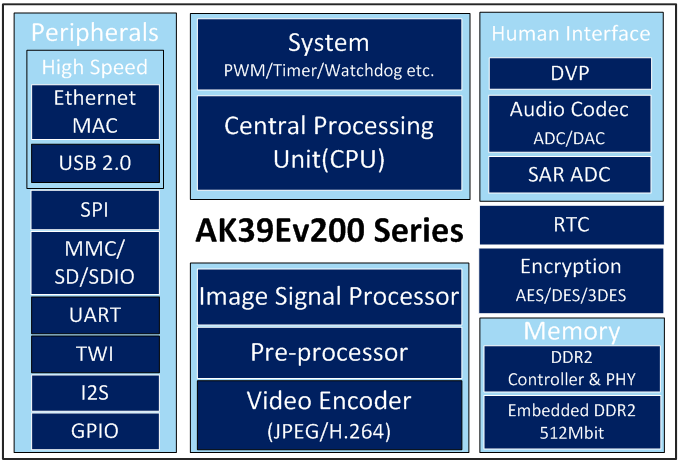 Peripherals

High Speed

Ethernet MAC

USB 2.0

SPI

MMC/ SD/SDIO

UART

TWI

I2S

GPIO

System
PWM/Timer/Watchdog etc.

Central Processing Unit(CPU)

AK39Ev200 Series

Image Signal Processor

Pre-processor

Video Encoder
(JPEG/H.264)

Human Interface

DVP

Audio Codec
ADC/DAC

SAR ADC

RTC

Encryption
AES/DES/3DES

Memory

DDR2
Controller & PHY

Embedded DDR2
512Mbit